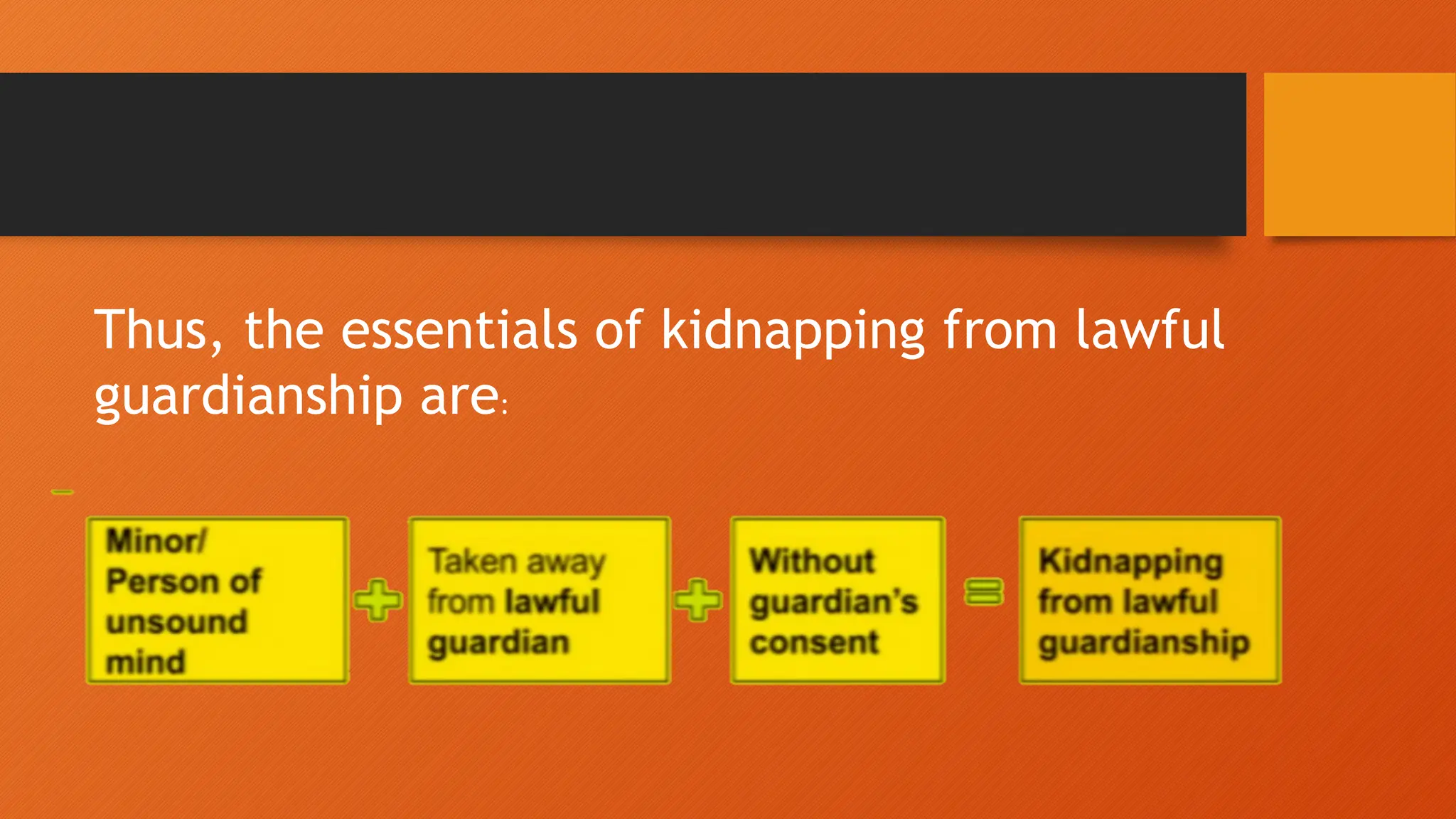 Thus, the essentials of kidnapping from lawful guardianship are:

Minor/ Person of unsound mind + Taken away from lawful guardian + Without guardian's consent = Kidnapping from lawful guardianship